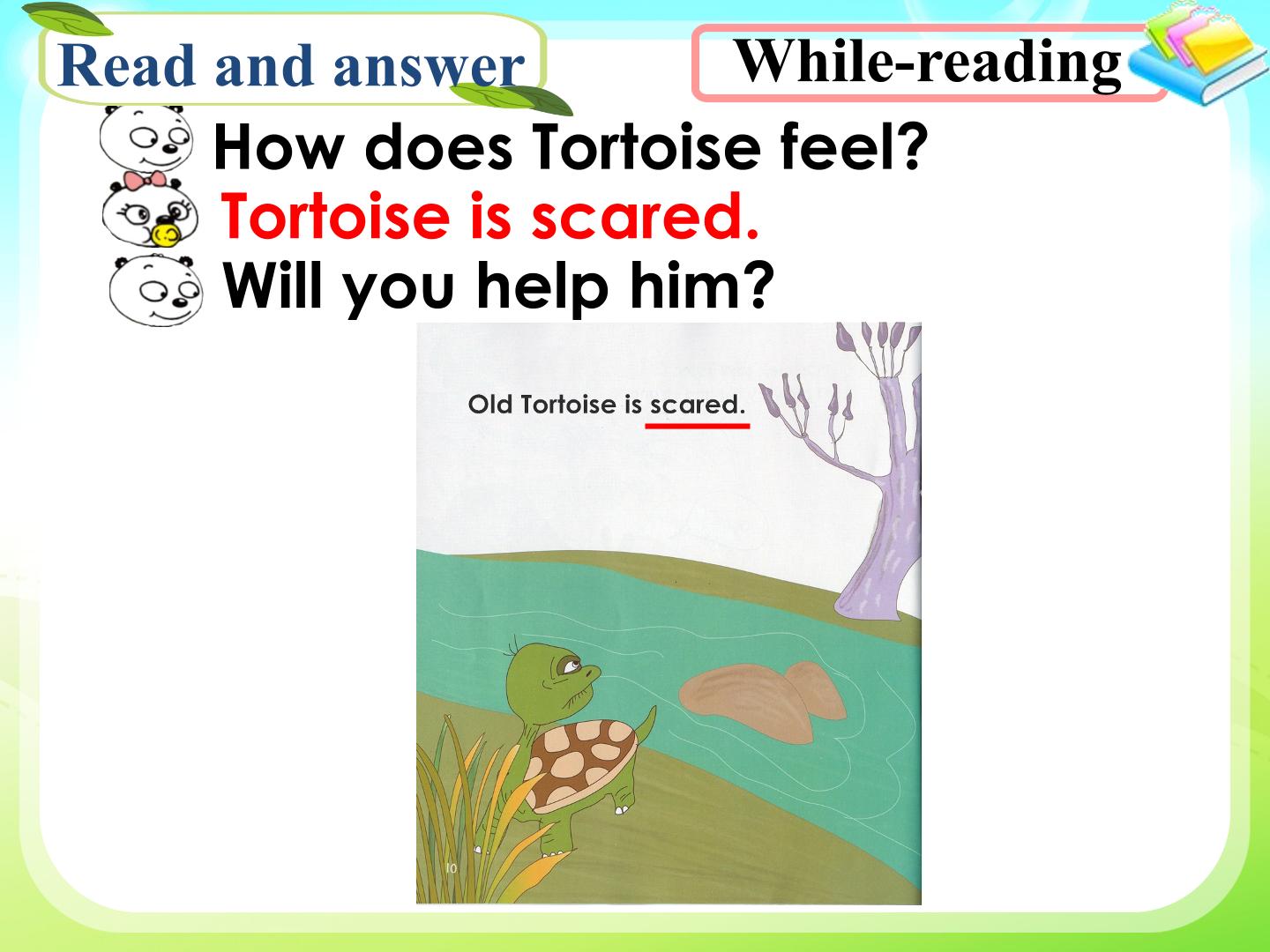 Read and answer

While-reading

How does Tortoise feel?

Tortoise is scared.

Will you help him?

Old Tortoise is scared.

10